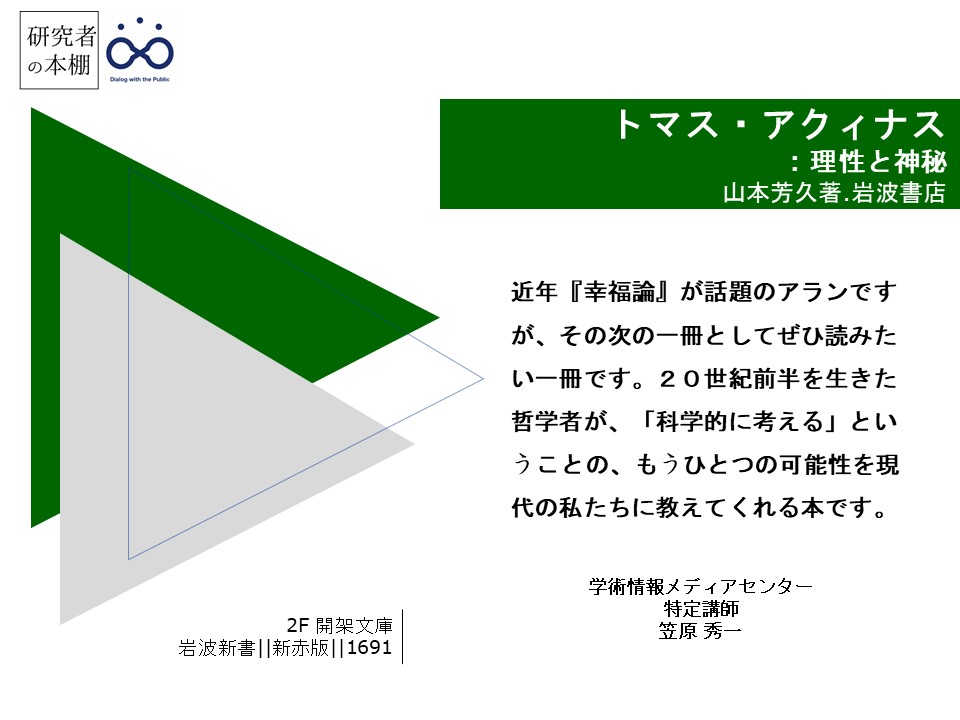 研究者の本棚

Dialog with the Public

トマス・アクィナス
：理性と神秘
山本芳久著.岩波書店

近年『幸福論』が話題のアランですが、その次の一冊としてぜひ読みたい一冊です。２０世紀前半を生きた哲学者が、「科学的に考える」ということの、もうひとつの可能性を現代の私たちに教えてくれる本です。

学術情報メディアセンター
特定講師
笠原 秀一

2F 開架文庫
岩波新書||新赤版||1691